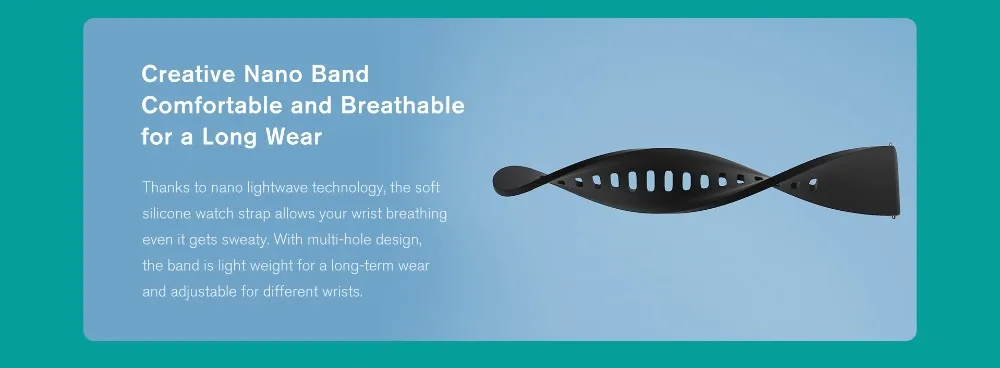 Creative Nano Band
Comfortable and Breathable
for a Long Wear

Thanks to nano lightwave technology, the soft silicone watch strap allows your wrist breathing even it gets sweaty. With multi-hole design, the band is light weight for a long-term wear and adjustable for different wrists.